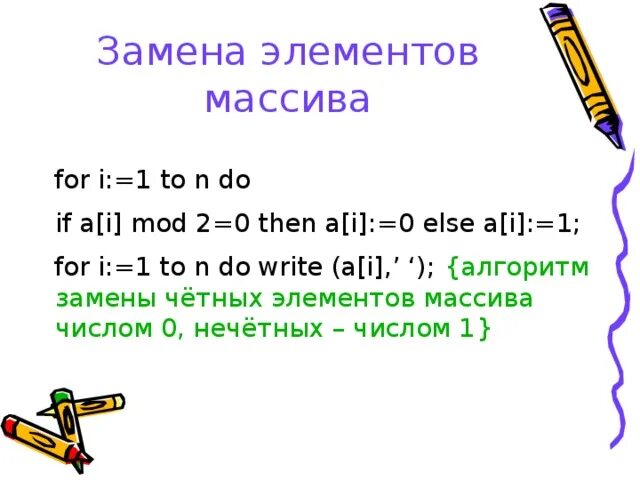 Замена элементов массива

for i:=1 to n do

if a[i] mod 2=0 then a[i]:=0 else a[i]:=1;

for i:=1 to n do write (a[i],’ ‘); {алгоритм замены чётных элементов массива числом 0, нечётных – числом 1}